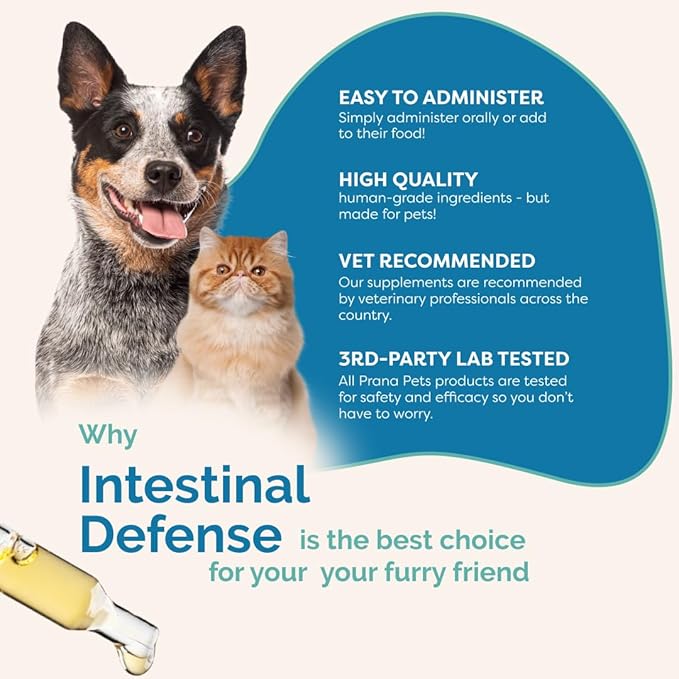 EASY TO ADMINISTER
Simply administer orally or add to their food!

HIGH QUALITY
human-grade ingredients - but made for pets!

VET RECOMMENDED
Our supplements are recommended by veterinary professionals across the country.

3RD-PARTY LAB TESTED
All Prana Pets products are tested for safety and efficacy so you don't have to worry.

Why
Intestinal Defense is the best choice for your your furry friend